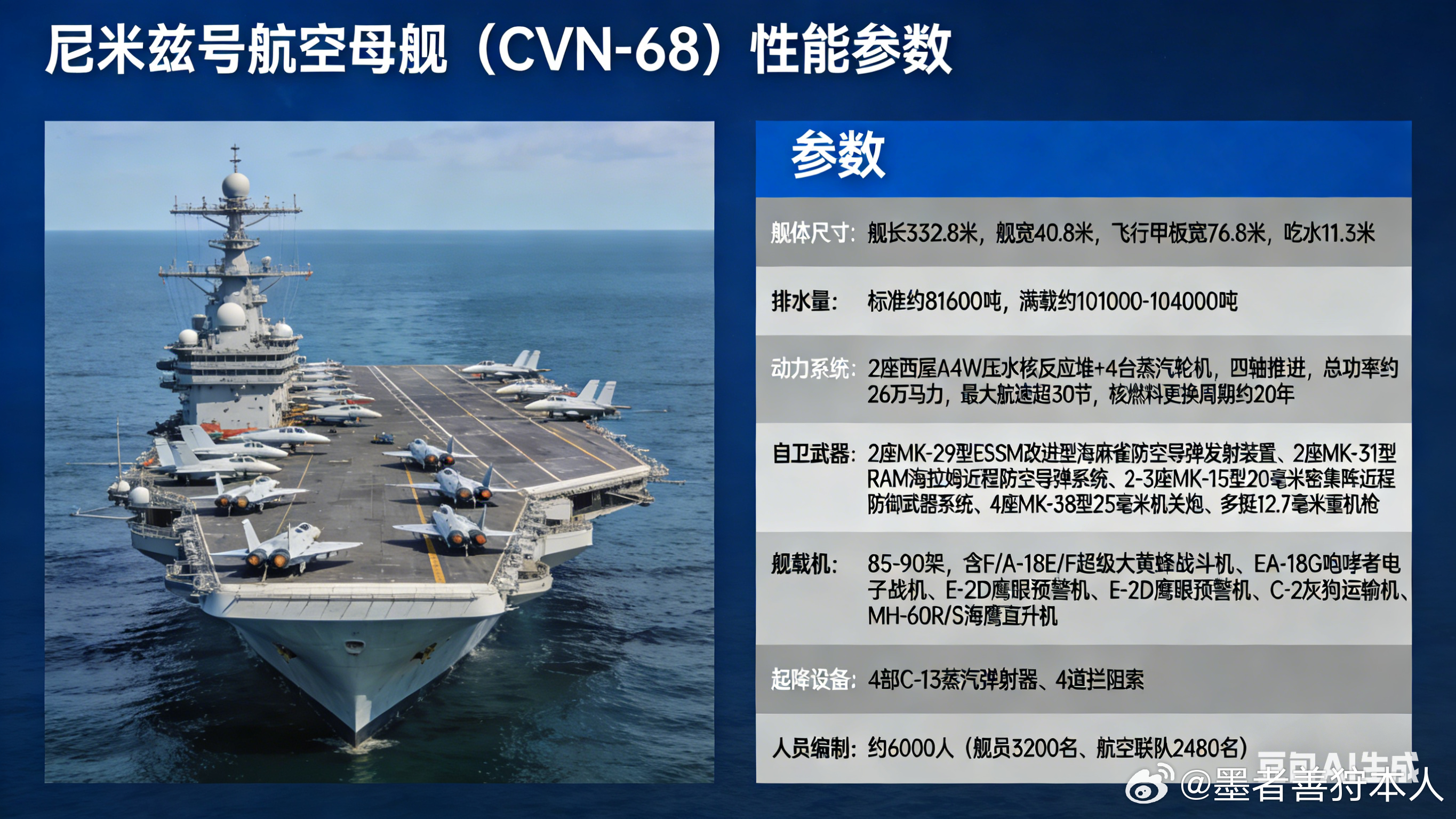 尼米兹号航空母舰（CVN-68）性能参数

参数

| | |
|---|---|
| 舰体尺寸： | 舰长332.8米，舰宽40.8米，飞行甲板宽76.8米，吃水11.3米 |
| 排水量： | 标准约81600吨，满载约101000-104000吨 |
| 动力系统： | 2座西屋A4W压水核反应堆+4台蒸汽轮机，四轴推进，总功率约26万马力，最大航速超30节，核燃料更换周期约20年 |
| 自卫武器： | 2座MK-29型ESSM改进型海麻雀防空导弹发射装置、2座MK-31型RAM海拉姆近程防空导弹系统、2-3座MK-15型20毫米密集阵近程防御武器系统、4座MK-38型25毫米机关炮、多挺12.7毫米重机枪 |
| 舰载机： | 85-90架，含F/A-18E/F超级大黄蜂战斗机、EA-18G咆哮者电子战机、E-2D鹰眼预警机、E-2D鹰眼预警机、C-2灰狗运输机、MH-60R/S海鹰直升机 |
| 起降设备： | 4部C-13蒸汽弹射器、4道拦阻索 |
| 人员编制： | 约6000人（舰员3200名、航空联队2480名） |

豆包AI生成
@墨者善狩本人